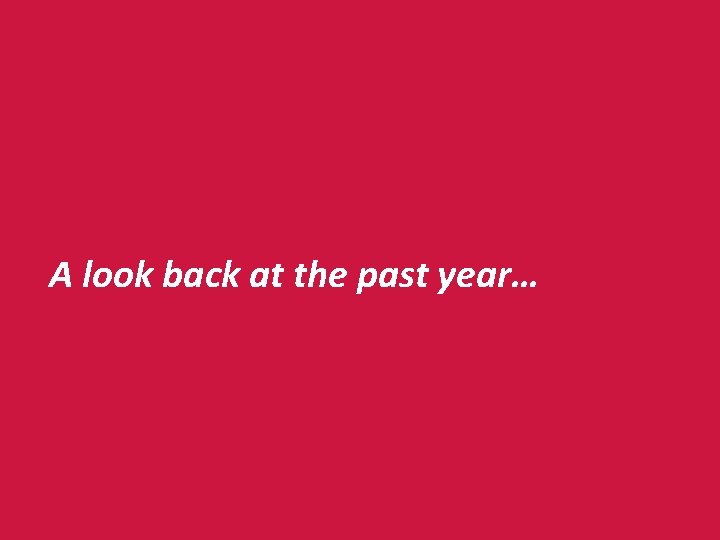 A look back at the past year…